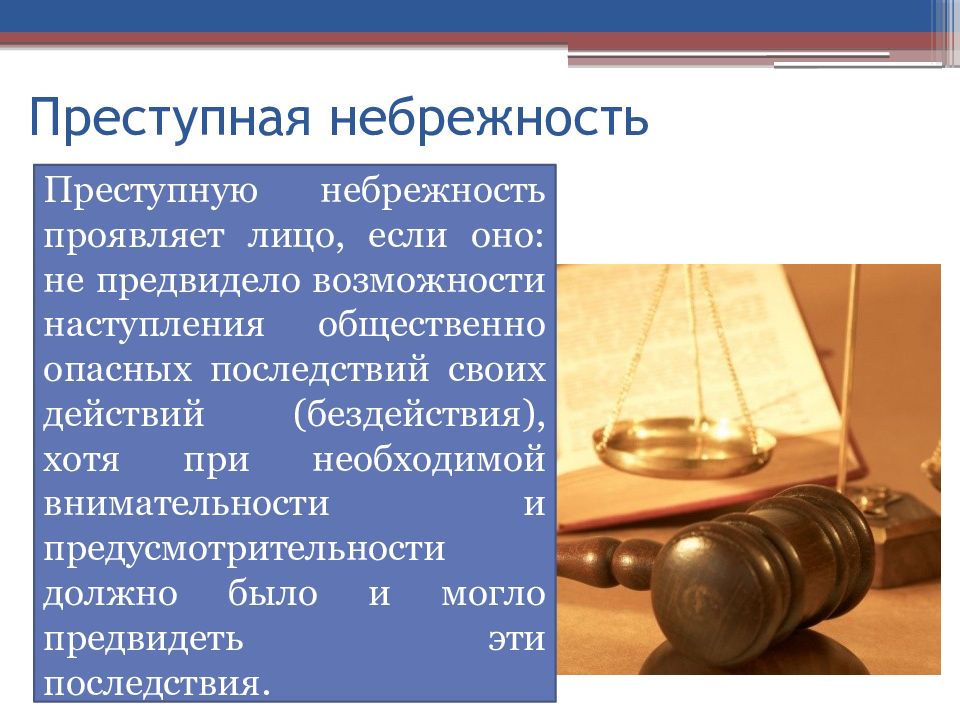 Преступная небрежность

Преступную небрежность проявляет лицо, если оно: не предвидело возможности наступления общественно опасных последствий своих действий (бездействия), хотя при необходимой внимательности и предусмотрительности должно было и могло предвидеть эти последствия.